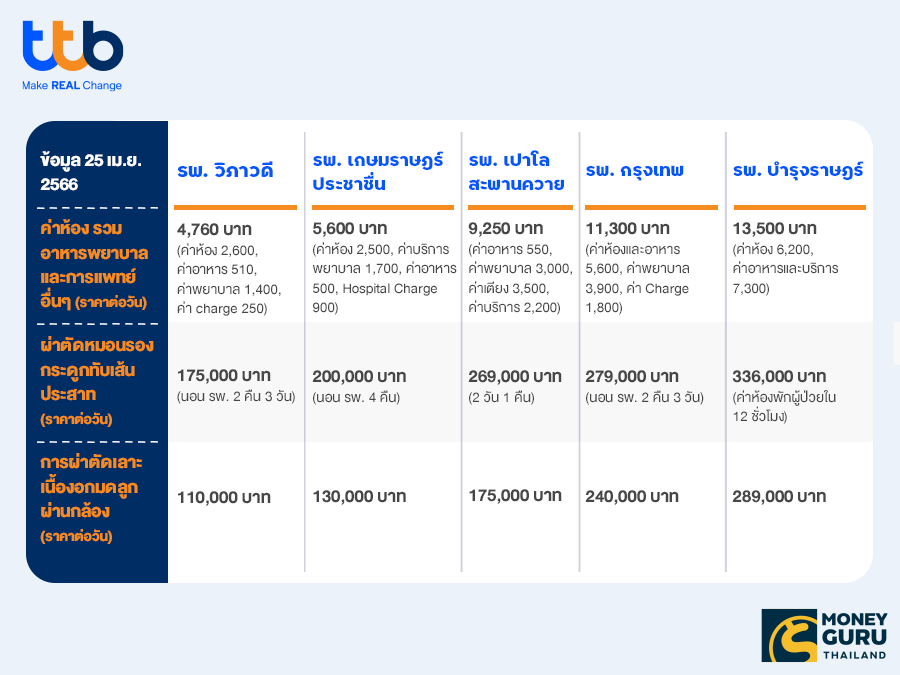 ttb
Make REAL Change

| ข้อมูล 25 เม.ย. 2566 | รพ. วิภาวดี | รพ. เกษมราษฎร์ ประชาชื่น | รพ. เปาโล สะพานควาย | รพ. กรุงเทพ | รพ. บำรุงราษฎร์ |
|---|---|---|---|---|---|
| ค่าห้อง รวมอาหารพยาบาลและการแพทย์อื่นๆ (ราคาต่อวัน) | 4,760 บาท (ค่าห้อง 2,600, ค่าอาหาร 510, ค่าพยาบาล 1,400, ค่า charge 250) | 5,600 บาท (ค่าห้อง 2,500, ค่าบริการพยาบาล 1,700, ค่าอาหาร 500, Hospital Charge 900) | 9,250 บาท (ค่าอาหาร 550, ค่าพยาบาล 3,000, ค่าเตียง 3,500, ค่าบริการ 2,200) | 11,300 บาท (ค่าห้องและอาหาร 5,600, ค่าพยาบาล 3,900, ค่า Charge 1,800) | 13,500 บาท (ค่าห้อง 6,200, ค่าอาหารและบริการ 7,300) |
| ผ่าตัดหมอนรองกระดูกทับเส้นประสาท (ราคาต่อวัน) | 175,000 บาท (นอน รพ. 2 คืน 3 วัน) | 200,000 บาท (นอน รพ. 4 คืน) | 269,000 บาท (2 วัน 1 คืน) | 279,000 บาท (นอน รพ. 2 คืน 3 วัน) | 336,000 บาท (ค่าห้องพักผู้ป่วยใน 12 ชั่วโมง) |
| การผ่าตัดเลาะเนื้องอกมดลูกผ่านกล้อง (ราคาต่อวัน) | 110,000 บาท | 130,000 บาท | 175,000 บาท | 240,000 บาท | 289,000 บาท |

MONEY GURU THAILAND